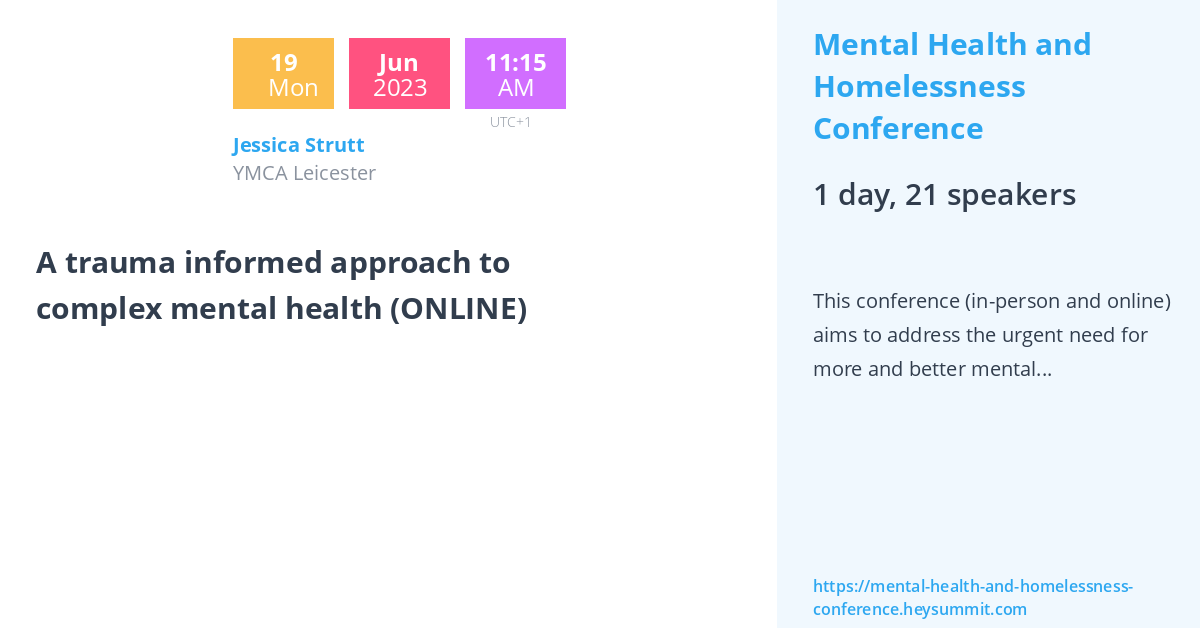 19
Mon

Jun
2023

11:15
AM
UTC+1

Jessica Strutt
YMCA Leicester

A trauma informed approach to complex mental health (ONLINE)

Mental Health and Homelessness Conference

1 day, 21 speakers

This conference (in-person and online) aims to address the urgent need for more and better mental...

https://mental-health-and-homelessness-conference.heysummit.com